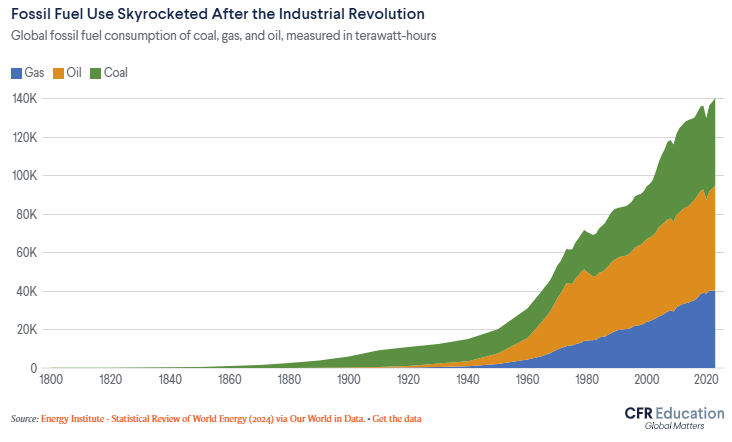 Fossil Fuel Use Skyrocketed After the Industrial Revolution

Global fossil fuel consumption of coal, gas, and oil, measured in terawatt-hours

Gas Oil Coal

140K
120K
100K
80K
60K
40K
20K
0

1800 1820 1840 1860 1880 1900 1920 1940 1960 1980 2000 2020

Source: Energy Institute - Statistical Review of World Energy (2024) via Our World in Data. • Get the data

CFR Education
Global Matters